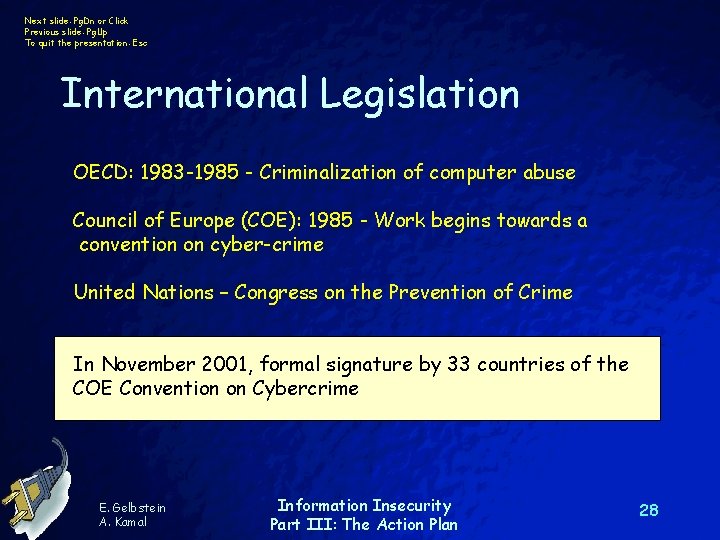 Next slide: PgDn or Click
Previous slide: PgUp
To quit the presentation: Esc

International Legislation

OECD: 1983-1985 - Criminalization of computer abuse

Council of Europe (COE): 1985 - Work begins towards a convention on cyber-crime

United Nations – Congress on the Prevention of Crime

In November 2001, formal signature by 33 countries of the COE Convention on Cybercrime

E. Gelbstein
A. Kamal

Information Insecurity
Part III: The Action Plan

28